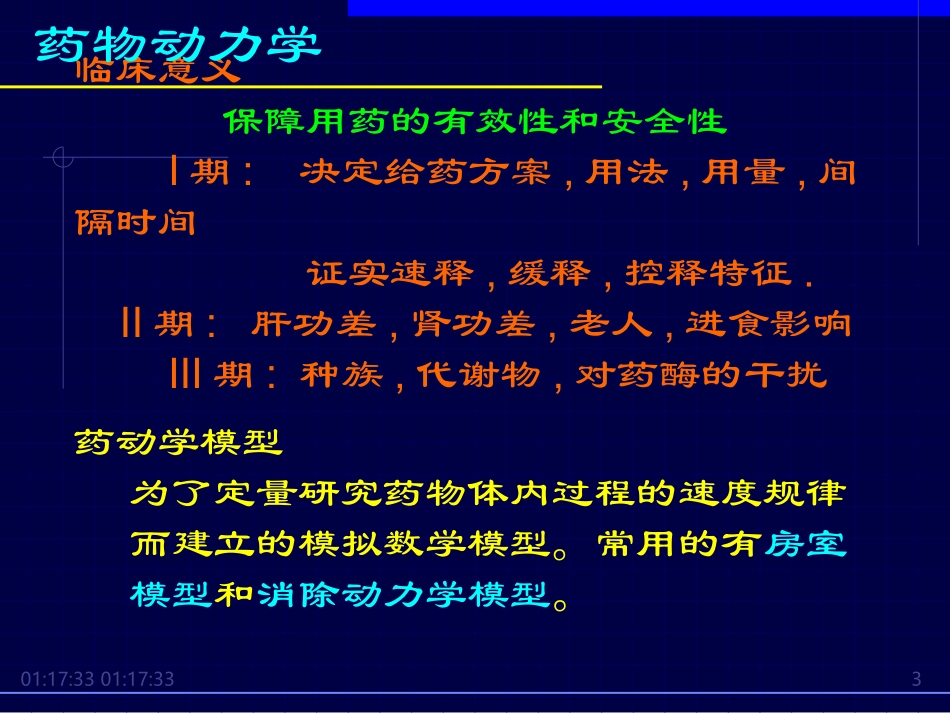 药物动力学
临床意义

保障用药的有效性和安全性

Ⅰ期： 决定给药方案，用法，用量，间隔时间

证实速释，缓释，控释特征．

Ⅱ期： 肝功差，肾功差，老人，进食影响

Ⅲ期： 种族，代谢物，对药酶的干扰

药动学模型

为了定量研究药物体内过程的速度规律而建立的模拟数学模型。常用的有房室模型和消除动力学模型。

01:17:33 01:17:33

3